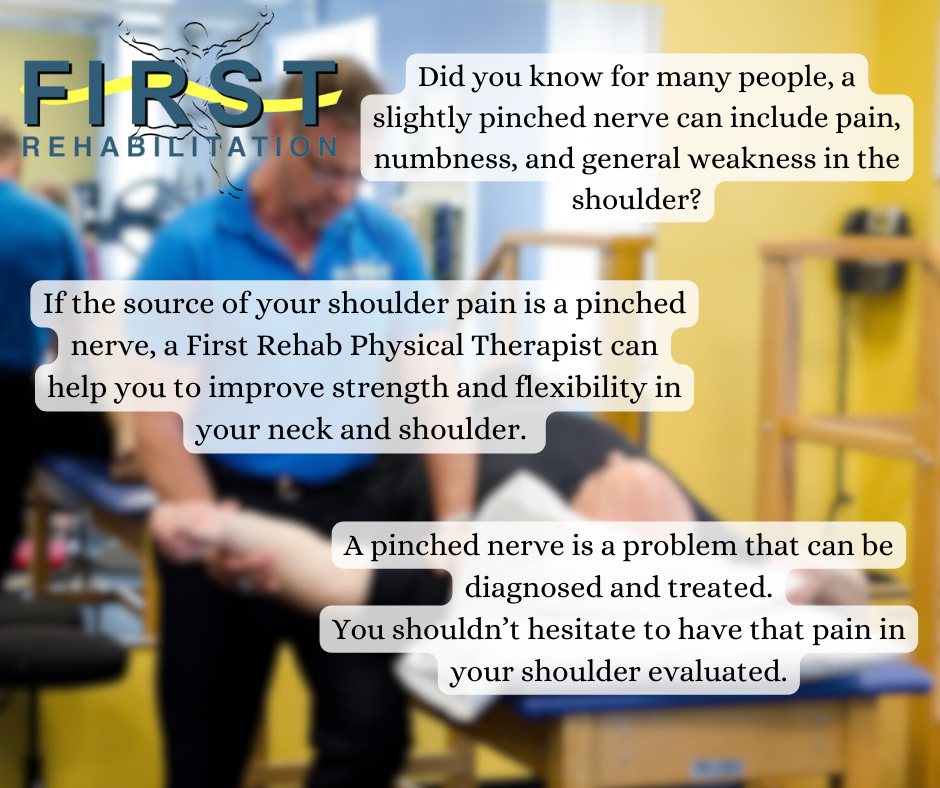 FIRST
REHABILITATION

Did you know for many people, a slightly pinched nerve can include pain, numbness, and general weakness in the shoulder?

If the source of your shoulder pain is a pinched nerve, a First Rehab Physical Therapist can help you to improve strength and flexibility in your neck and shoulder.

A pinched nerve is a problem that can be diagnosed and treated.
You shouldn't hesitate to have that pain in your shoulder evaluated.